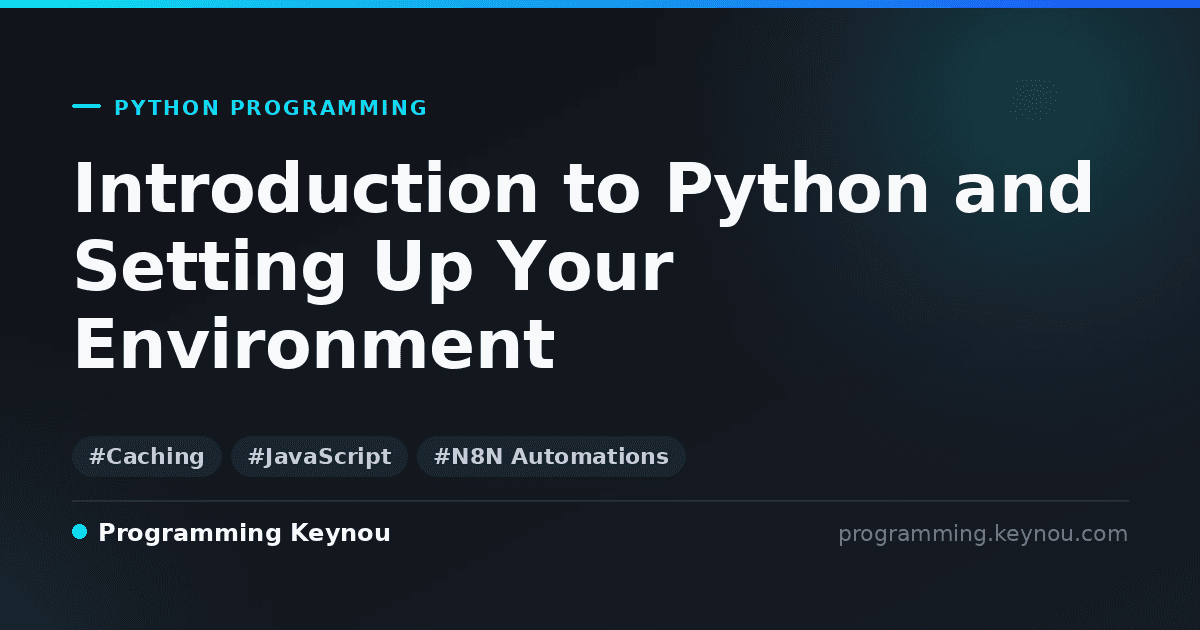 PYTHON PROGRAMMING

Introduction to Python and Setting Up Your Environment

#Caching #JavaScript #N8N Automations

Programming Keynou

programming.keynou.com